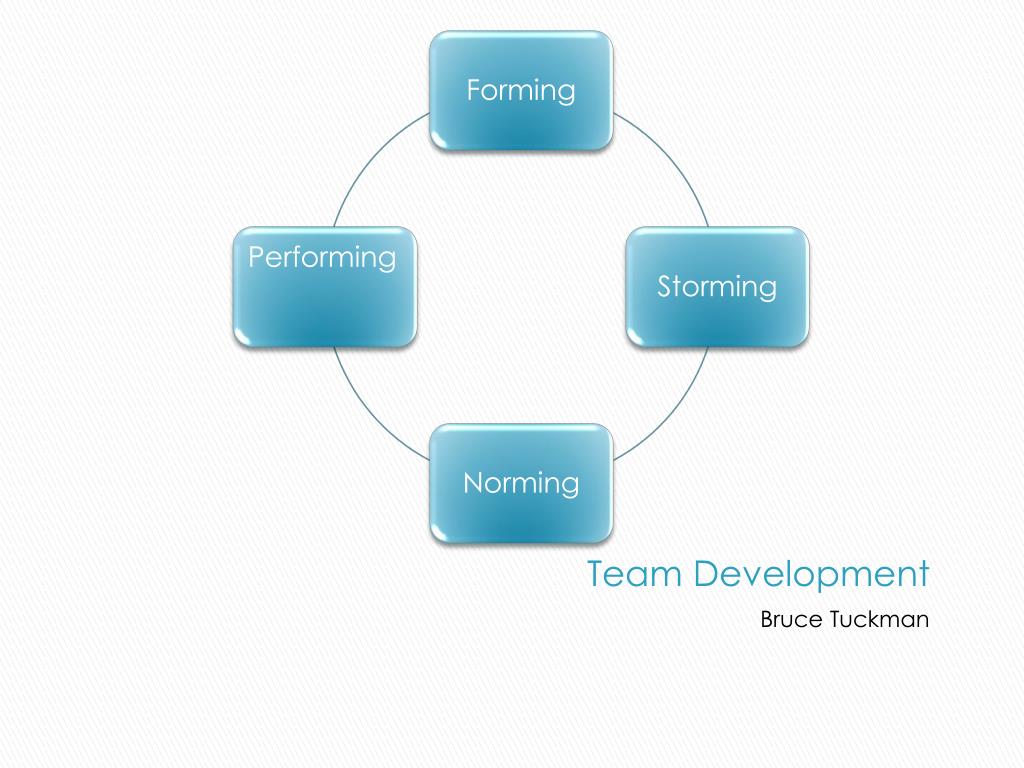 Forming

Storming

Norming

Performing

Team Development

Bruce Tuckman